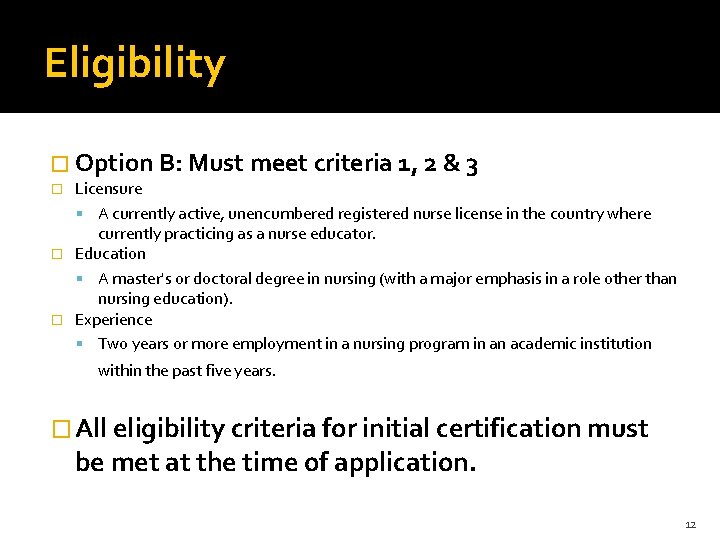 Eligibility

Option B: Must meet criteria 1, 2 & 3

Licensure

A currently active, unencumbered registered nurse license in the country where currently practicing as a nurse educator.

Education

A master's or doctoral degree in nursing (with a major emphasis in a role other than nursing education).

Experience

Two years or more employment in a nursing program in an academic institution within the past five years.

All eligibility criteria for initial certification must be met at the time of application.

12